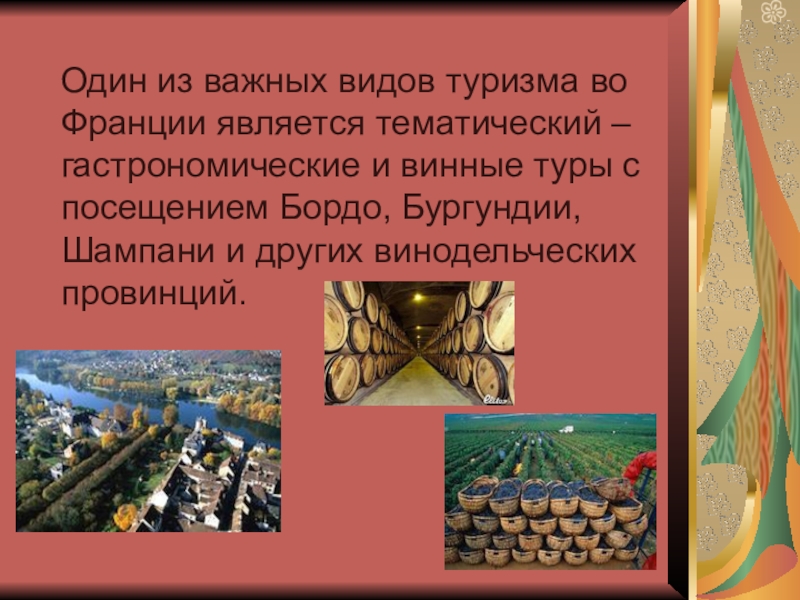 Один из важных видов туризма во Франции является тематический – гастрономические и винные туры с посещением Бордо, Бургундии, Шампани и других винодельческих провинций.